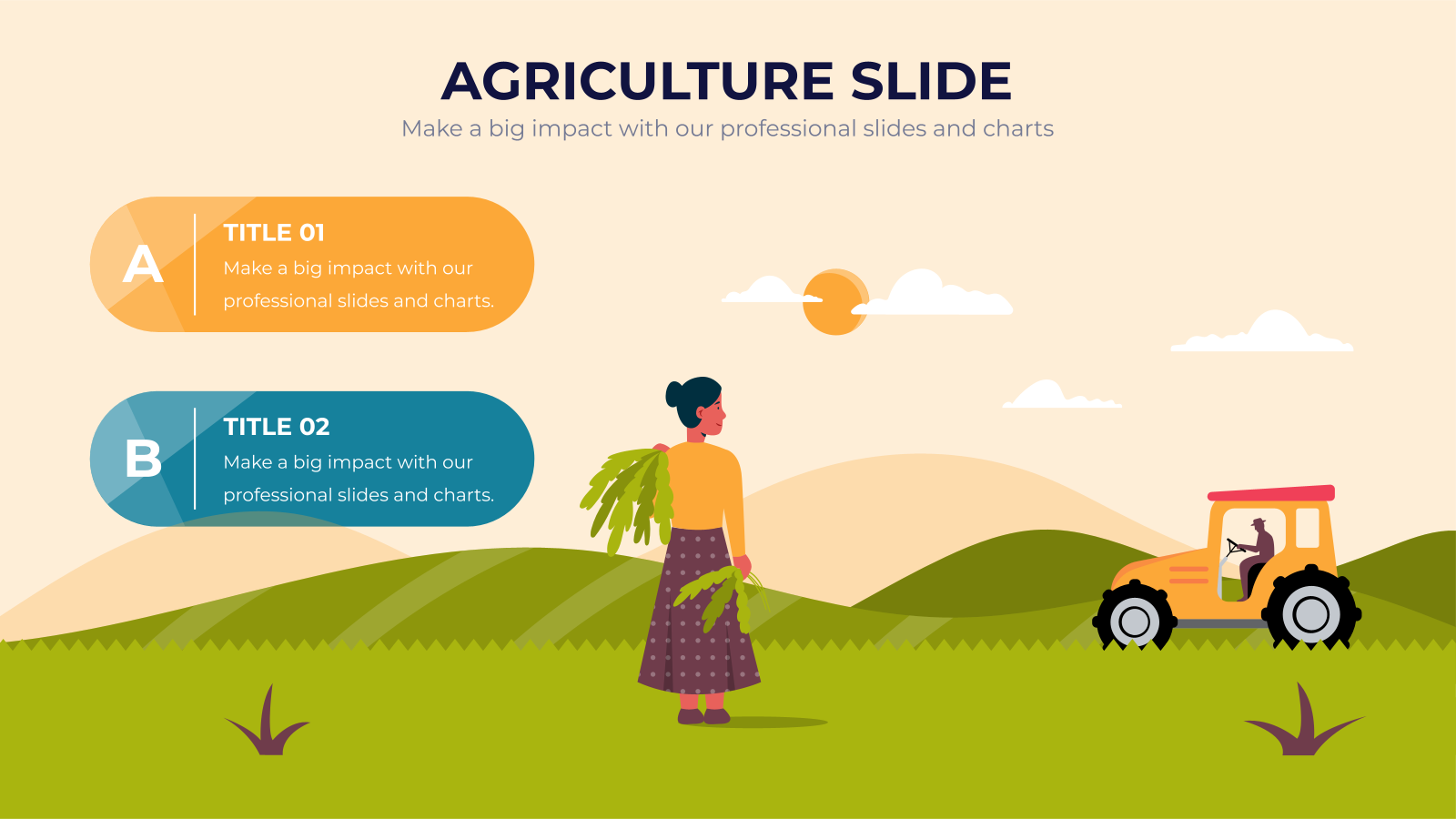 AGRICULTURE SLIDE
Make a big impact with our professional slides and charts

A
TITLE 01
Make a big impact with our professional slides and charts.

B
TITLE 02
Make a big impact with our professional slides and charts.